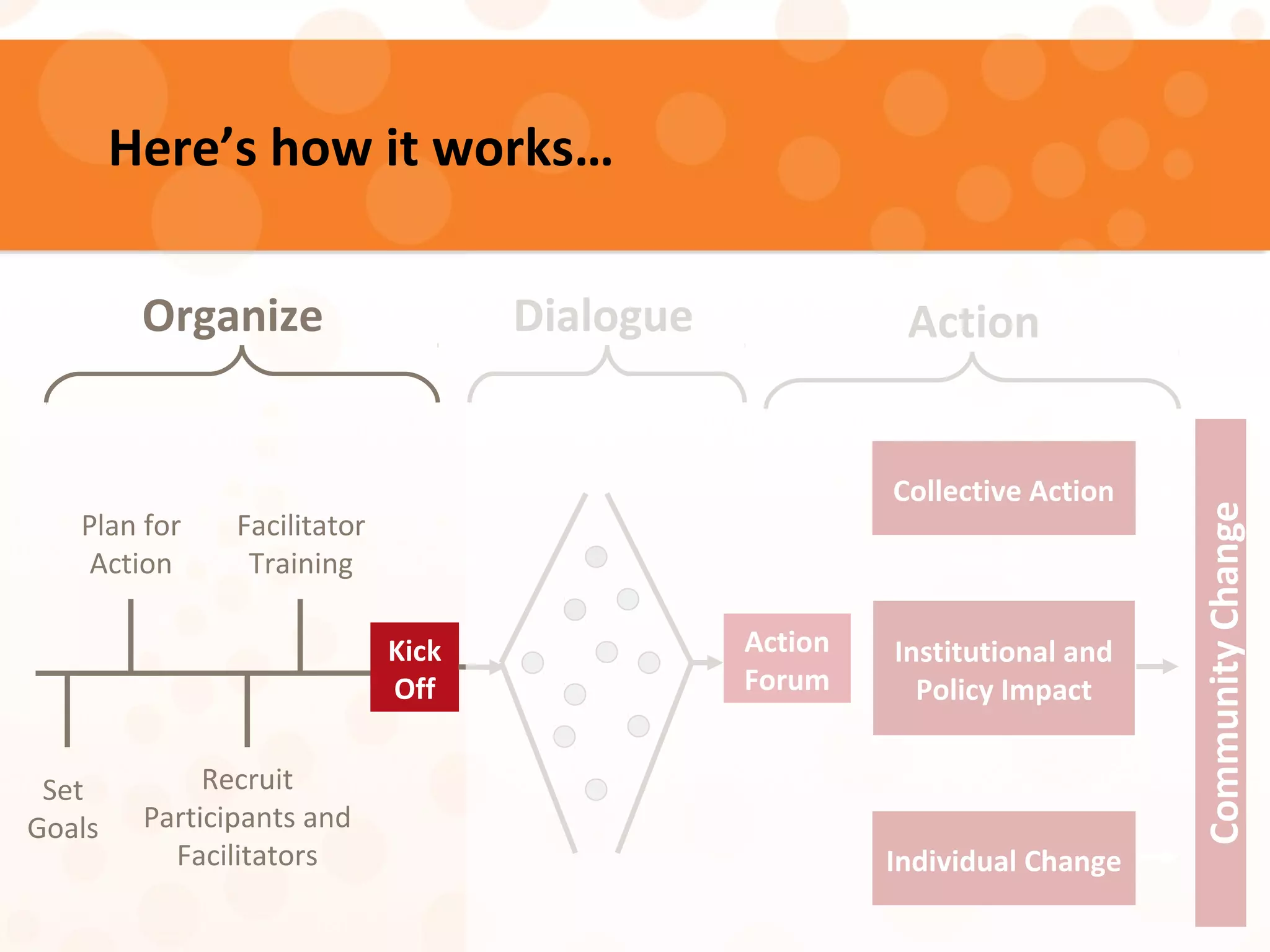 Here's how it works…

Organize

Dialogue

Action

Plan for Action

Facilitator Training

Set Goals

Recruit Participants and Facilitators

Kick Off

Action Forum

Collective Action

Institutional and Policy Impact

Individual Change

Community Change